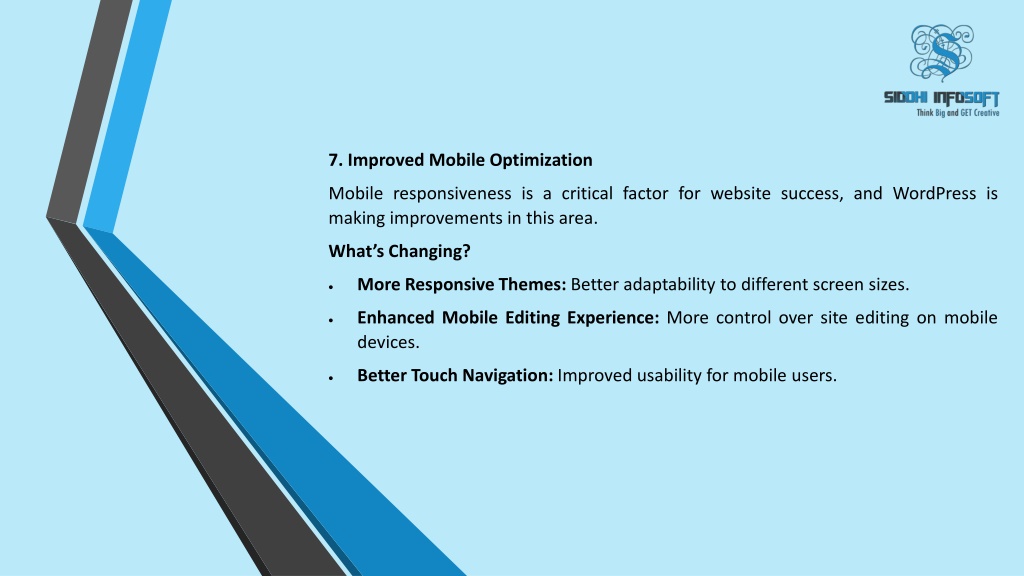 SIDDHI INFOSOFT
Think Big and GET Creative

7. Improved Mobile Optimization

Mobile responsiveness is a critical factor for website success, and WordPress is making improvements in this area.

What's Changing?

• More Responsive Themes: Better adaptability to different screen sizes.

• Enhanced Mobile Editing Experience: More control over site editing on mobile devices.

• Better Touch Navigation: Improved usability for mobile users.